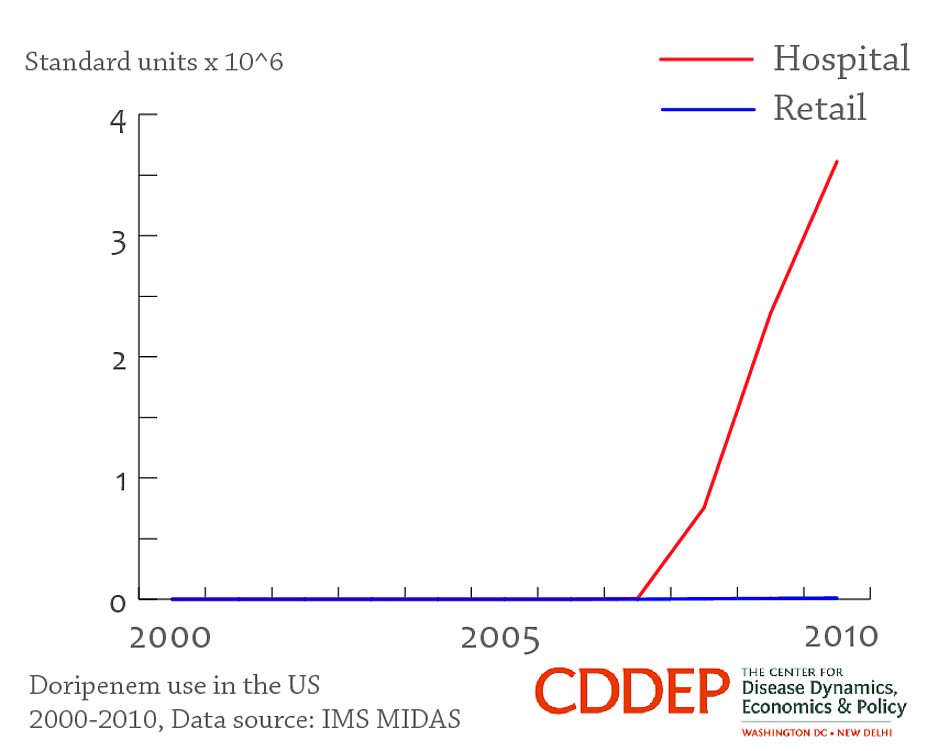 Standard units x 10^6

Hospital
Retail

4
3
2
1
0

2000
2005
2010

Doripenem use in the US
2000-2010, Data source: IMS MIDAS

CDDEP THE CENTER FOR Disease Dynamics, Economics & Policy
WASHINGTON DC • NEW DELHI